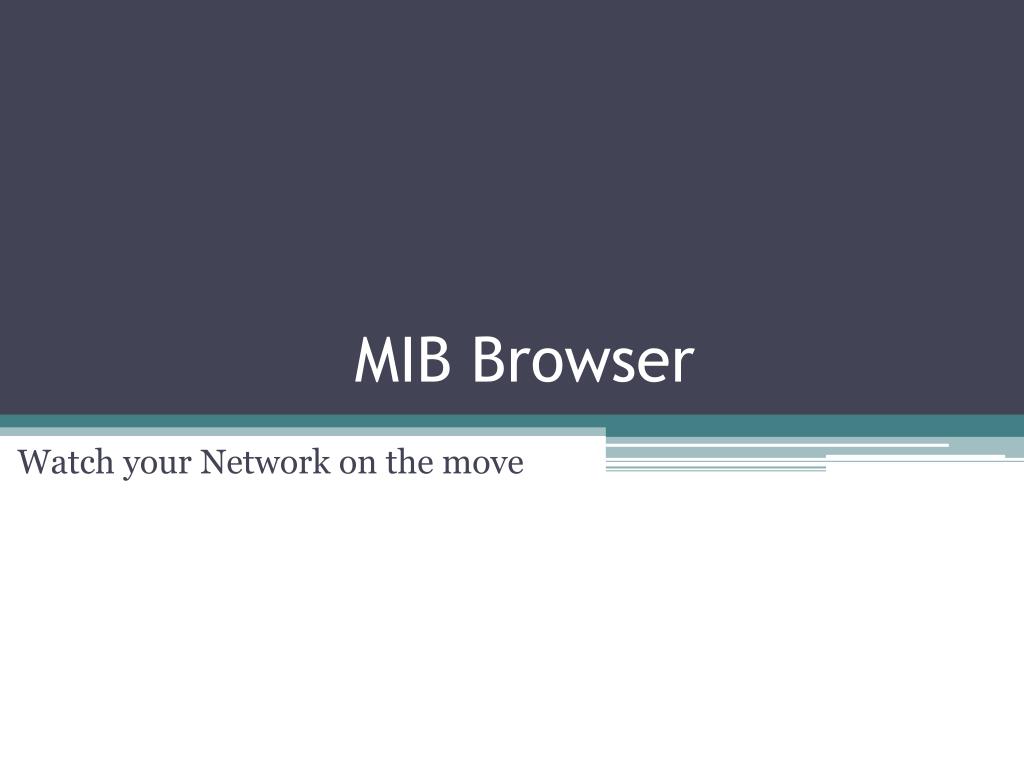 MIB Browser

Watch your Network on the move